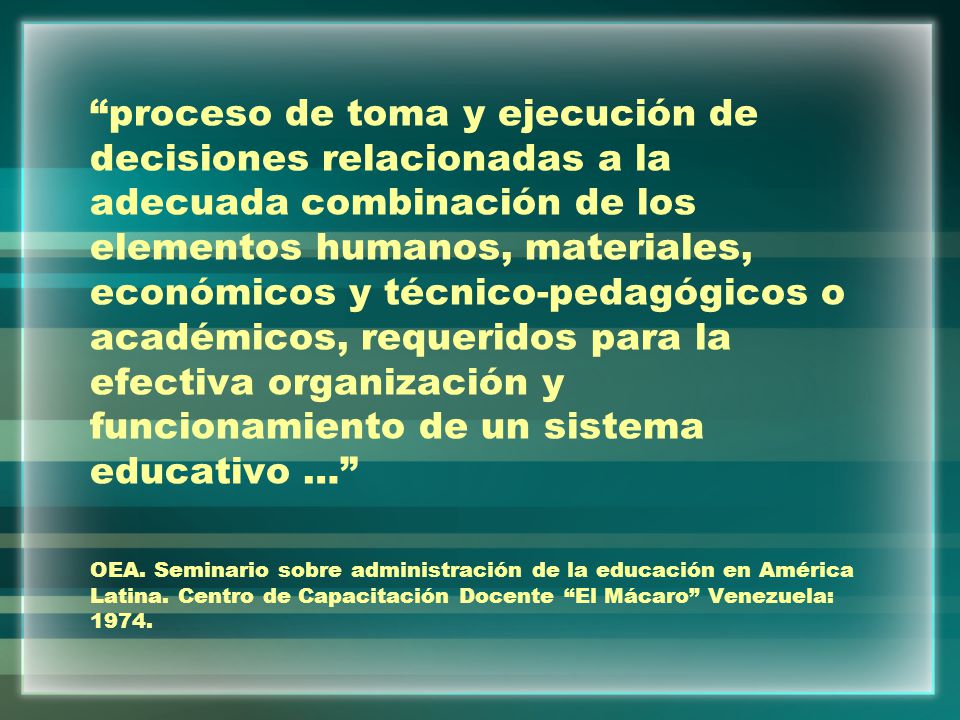 “proceso de toma y ejecución de decisiones relacionadas a la adecuada combinación de los elementos humanos, materiales, económicos y técnico-pedagógicos o académicos, requeridos para la efectiva organización y funcionamiento de un sistema educativo ...”

OEA. Seminario sobre administración de la educación en América Latina. Centro de Capacitación Docente “El Mácaro” Venezuela: 1974.